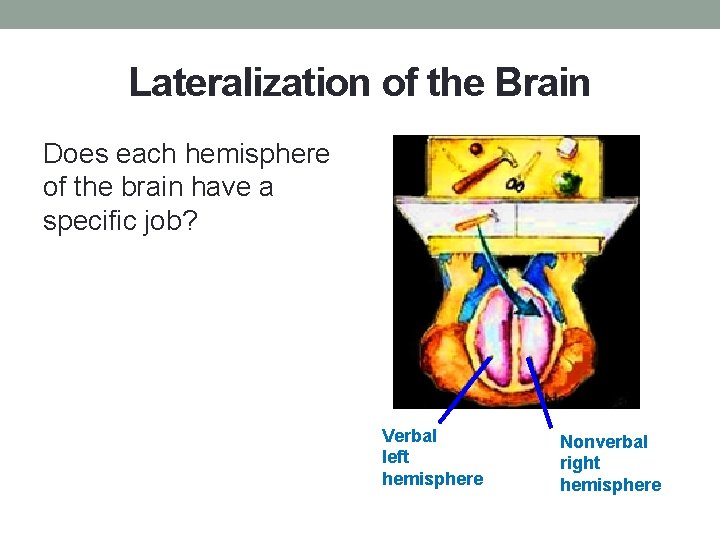 Lateralization of the Brain

Does each hemisphere of the brain have a specific job?

Verbal left hemisphere

Nonverbal right hemisphere